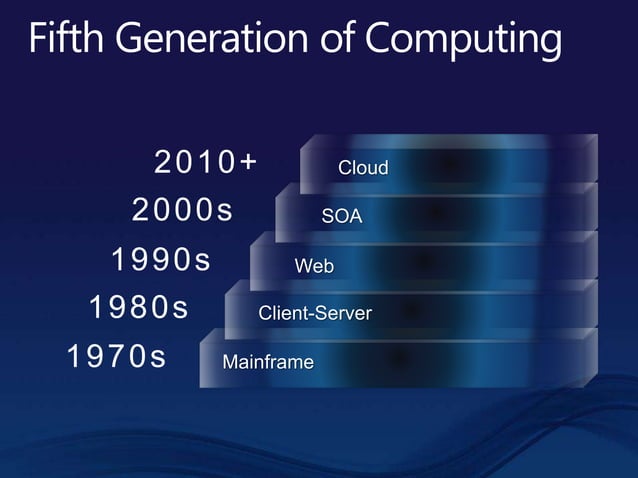 Fifth Generation of Computing

2010+ Cloud
2000s SOA
1990s Web
1980s Client-Server
1970s Mainframe